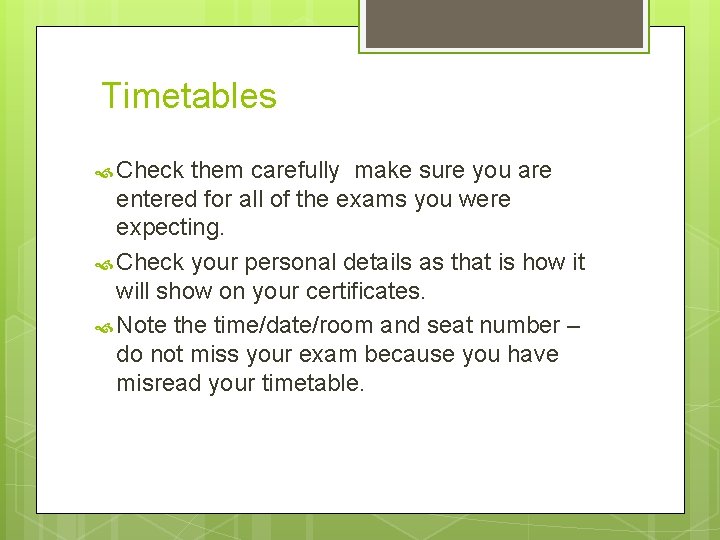 Timetables

Check them carefully  make sure you are entered for all of the exams you were expecting.

Check your personal details as that is how it will show on your certificates.

Note the time/date/room and seat number – do not miss your exam because you have misread your timetable.